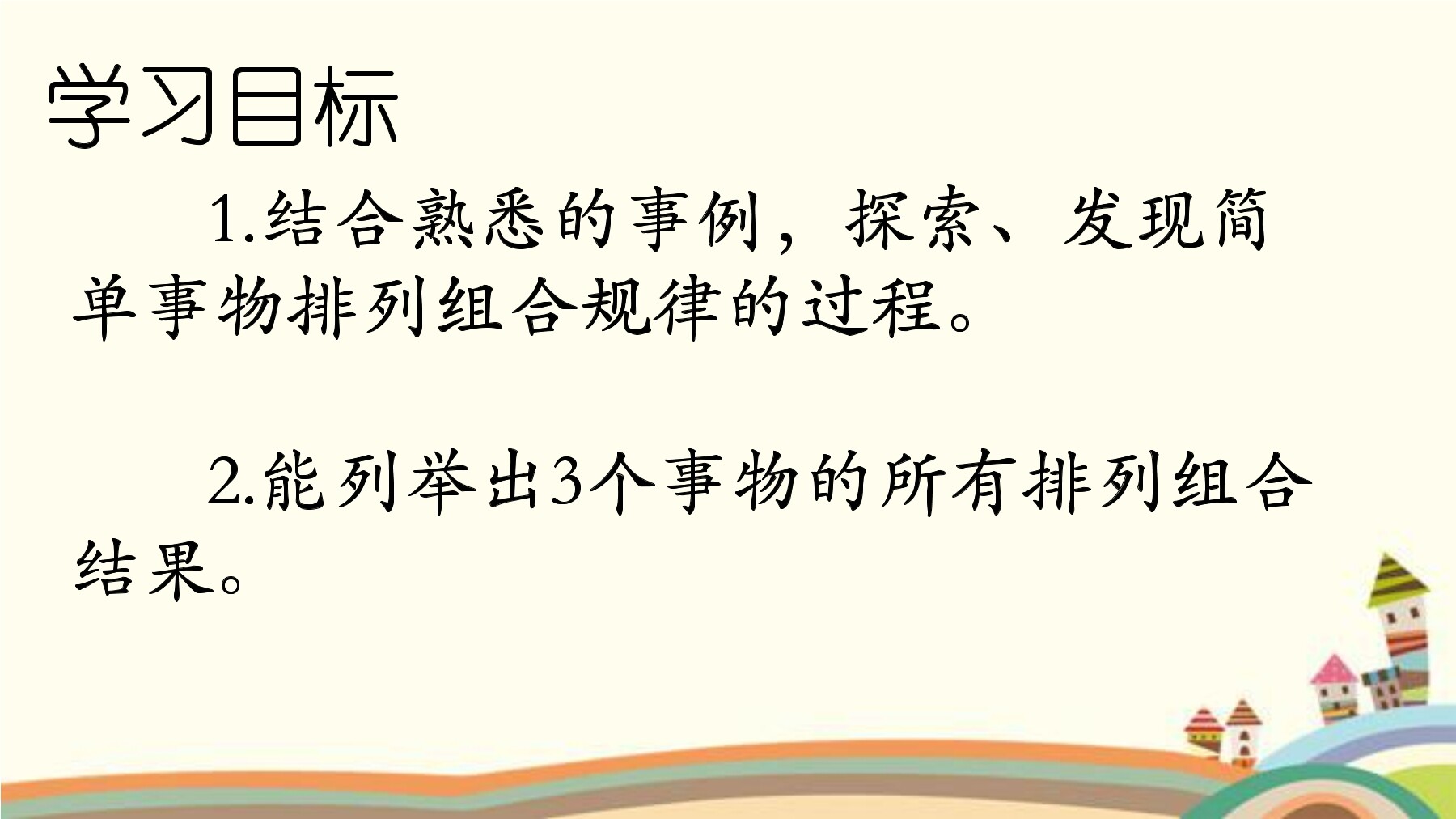 学习目标

1.结合熟悉的事例，探索、发现简单事物排列组合规律的过程。

2.能列举出3个事物的所有排列组合结果。